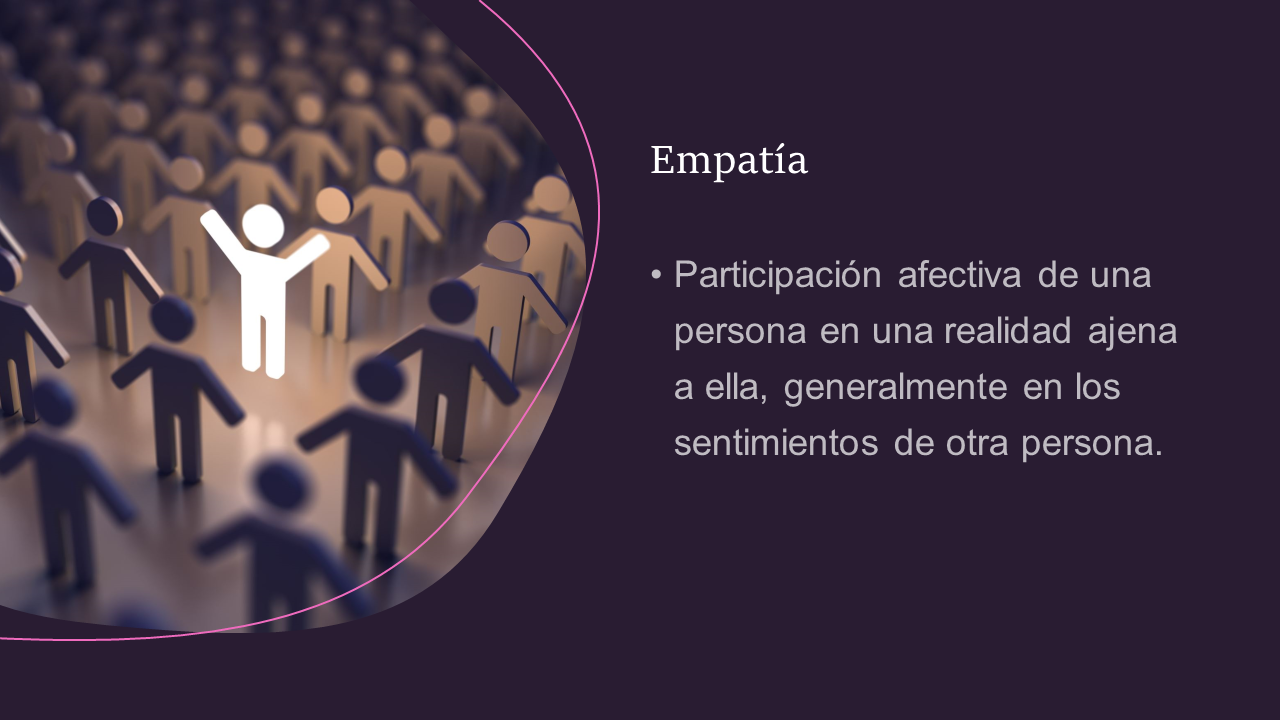 Empatía

• Participación afectiva de una persona en una realidad ajena a ella, generalmente en los sentimientos de otra persona.